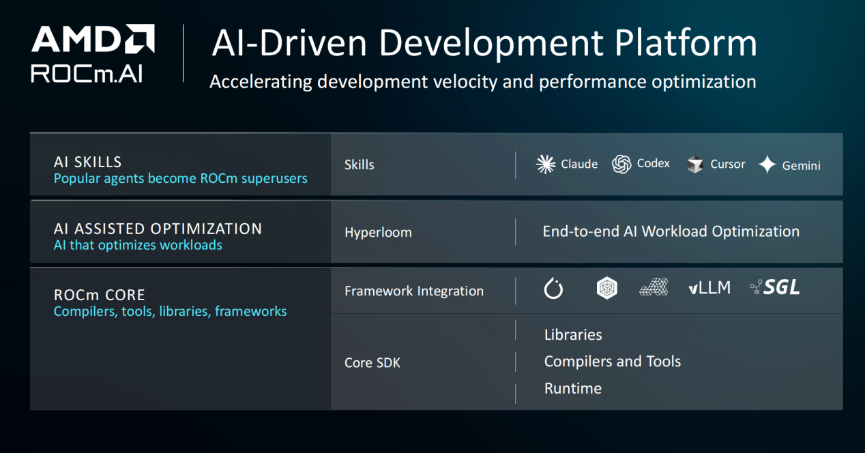 AMD
ROCm.AI

AI-Driven Development Platform
Accelerating development velocity and performance optimization

AI SKILLS
Popular agents become ROCm superusers

Skills

Claude Codex Cursor Gemini

AI ASSISTED OPTIMIZATION
AI that optimizes workloads

Hyperloom

End-to-end AI Workload Optimization

ROCm CORE
Compilers, tools, libraries, frameworks

Framework Integration

vLLM SGL

Core SDK

Libraries
Compilers and Tools
Runtime